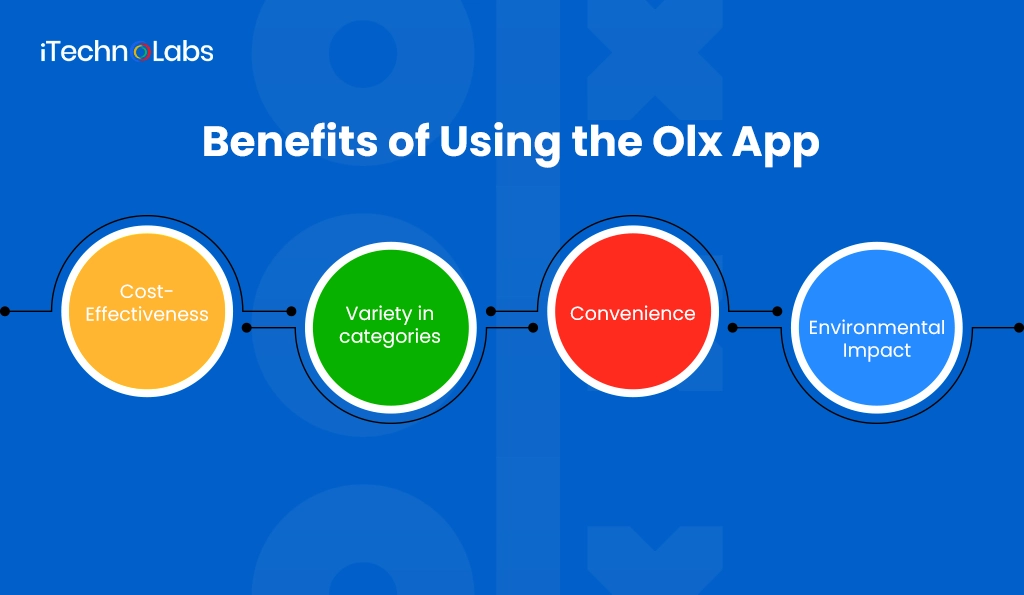 iTechnoLabs

Benefits of Using the Olx App

Cost-Effectiveness

Variety in categories

Convenience

Environmental Impact